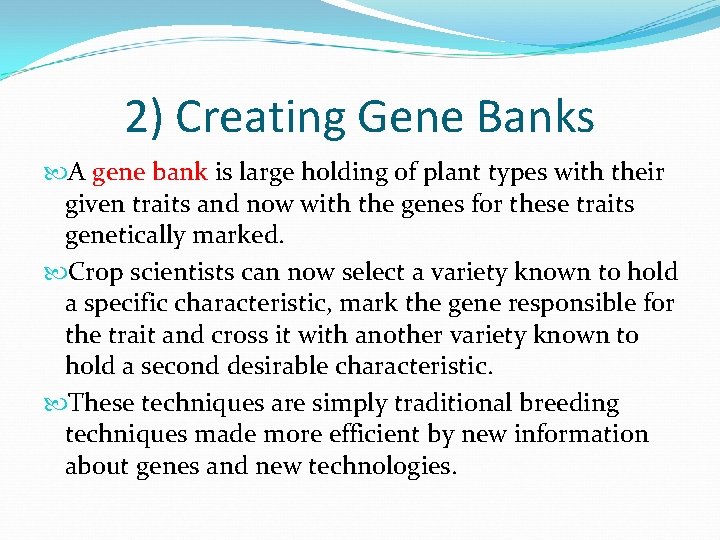 2) Creating Gene Banks

A gene bank is large holding of plant types with their given traits and now with the genes for these traits genetically marked.

Crop scientists can now select a variety known to hold a specific characteristic, mark the gene responsible for the trait and cross it with another variety known to hold a second desirable characteristic.

These techniques are simply traditional breeding techniques made more efficient by new information about genes and new technologies.